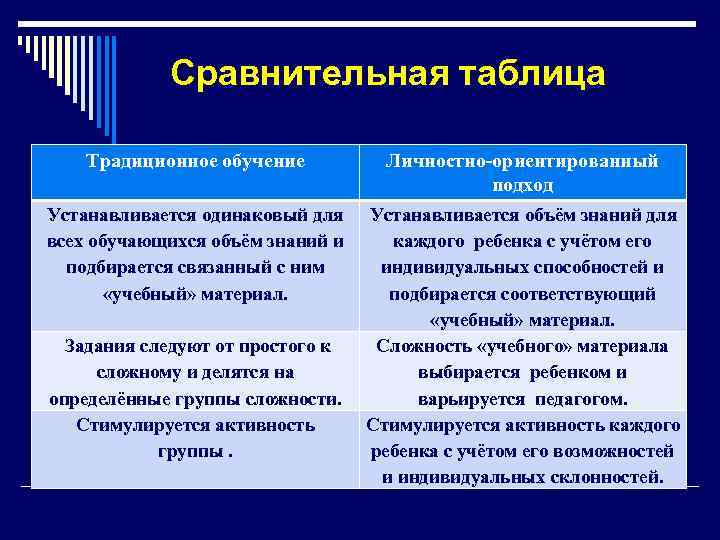 Сравнительная таблица

| Традиционное обучение | Личностно-ориентированный подход |
|---|---|
| Устанавливается одинаковый для всех обучающихся объём знаний и подбирается связанный с ним «учебный» материал. | Устанавливается объём знаний для каждого ребенка с учётом его индивидуальных способностей и подбирается соответствующий «учебный» материал. |
| Задания следуют от простого к сложному и делятся на определённые группы сложности. | Сложность «учебного» материала выбирается ребенком и варьируется педагогом. |
| Стимулируется активность группы . | Стимулируется активность каждого ребенка с учётом его возможностей и индивидуальных склонностей. |